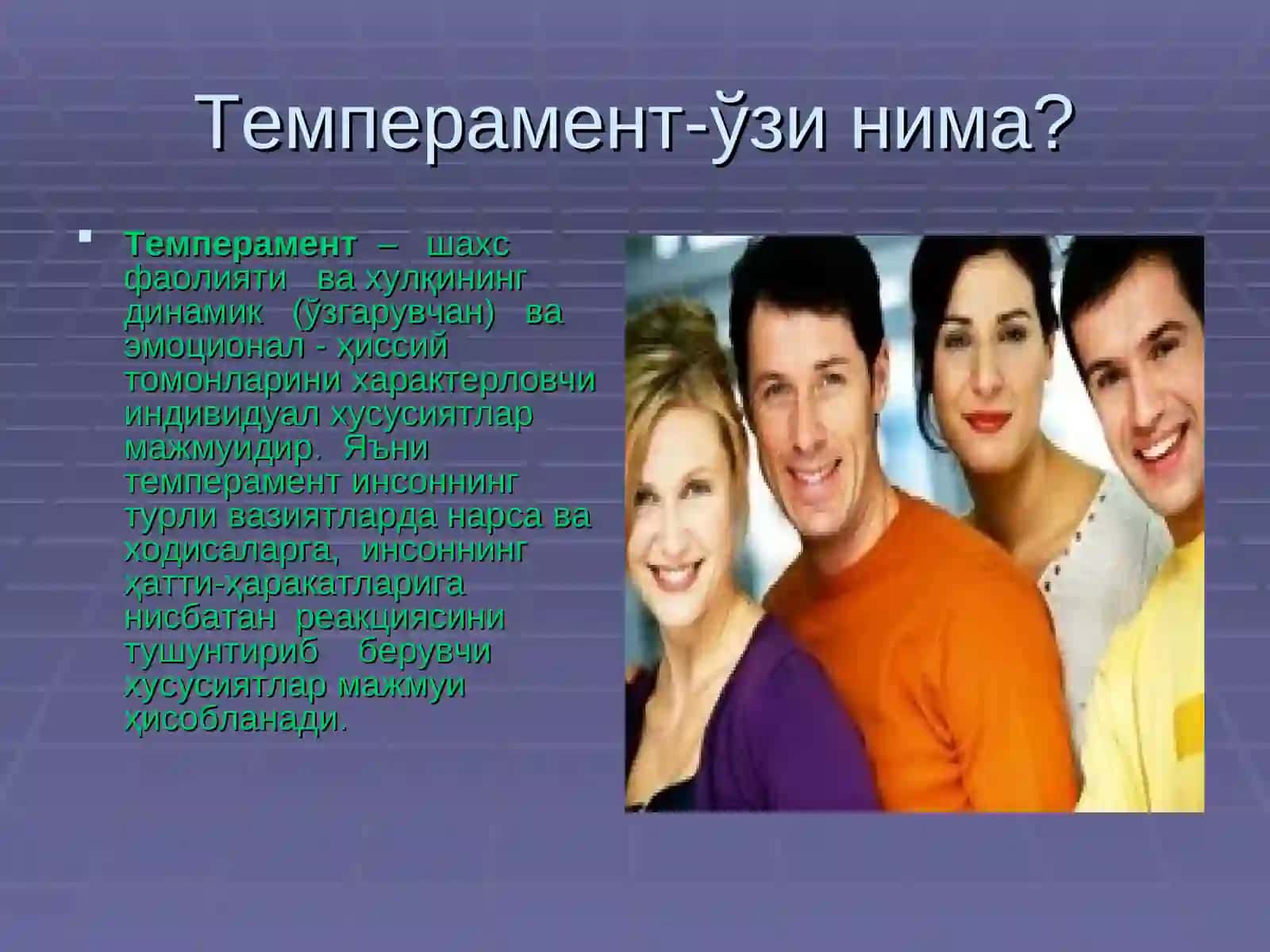 Темперамент-ўзи нима?

Темперамент – шахс фаолияти ва хулқининг динамик (ўзгарувчан) ва эмоционал - ҳиссий томонларини характерловчи индивидуал хусусиятлар мажмуидир. Яъни темперамент инсоннинг турли вазиятларда нарса ва ходисаларга, инсоннинг ҳатти-ҳаракатларига нисбатан реакциясини тушунтириб берувчи хусусиятлар мажмуи ҳисобланади.